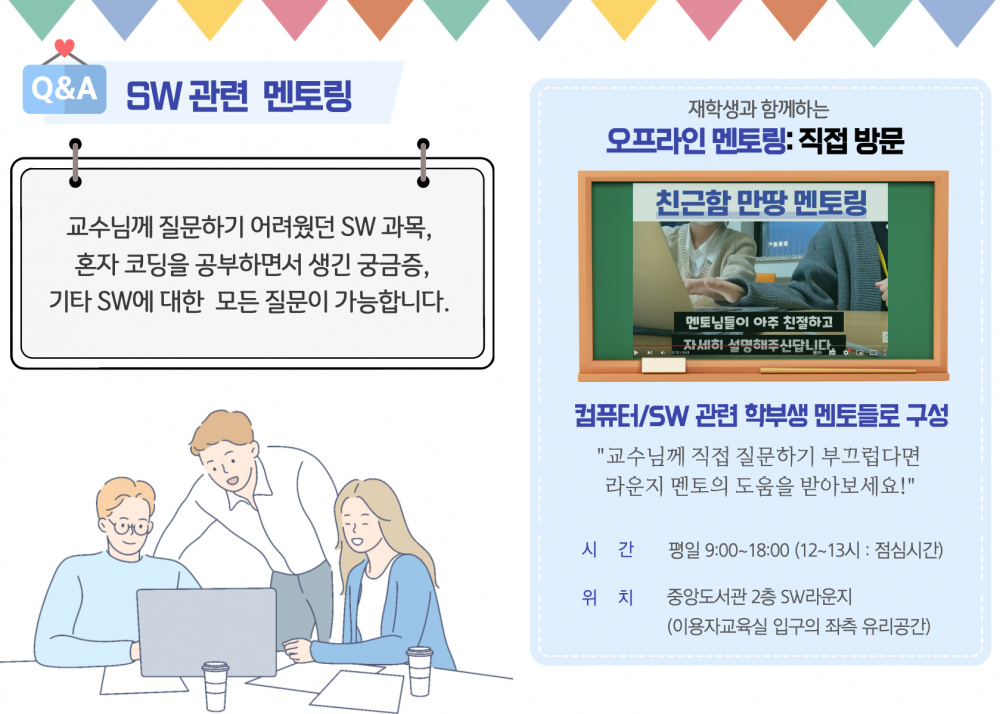 Q&A SW 관련 멘토링

교수님께 질문하기 어려웠던 SW 과목, 혼자 코딩을 공부하면서 생긴 궁금증, 기타 SW에 대한 모든 질문이 가능합니다.

재학생과 함께하는
오프라인 멘토링: 직접 방문

친근함 만땅 멘토링
멘토님들이 아주 친절하고 자세히 설명해주신답니다.

컴퓨터/SW 관련 학부생 멘토들로 구성
"교수님께 직접 질문하기 부끄럽다면 라운지 멘토의 도움을 받아보세요!"

시 간 평일 9:00~18:00 (12~13시 : 점심시간)
위 치 중앙도서관 2층 SW라운지 (이용자교육실 입구의 좌측 유리공간)